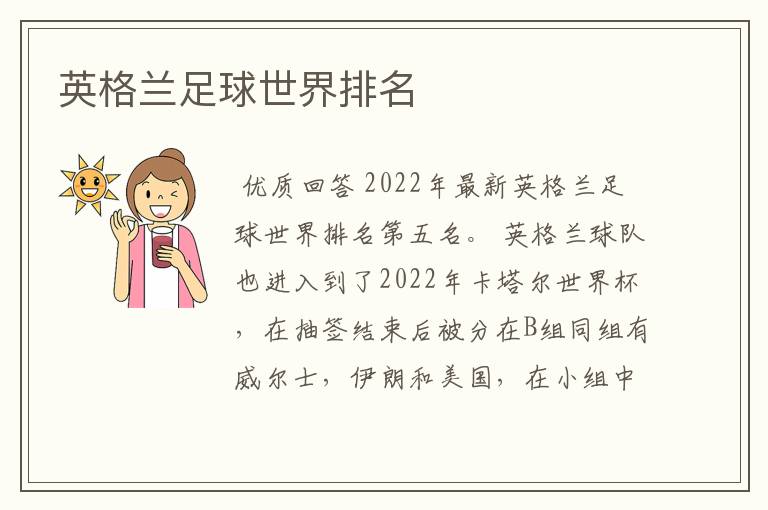 英格兰足球世界排名

优质回答 2022年最新英格兰足球世界排名第五名。 英格兰球队也进入到了2022年卡塔尔世界杯，在抽签结束后被分在B组同组有威尔士，伊朗和美国，在小组中